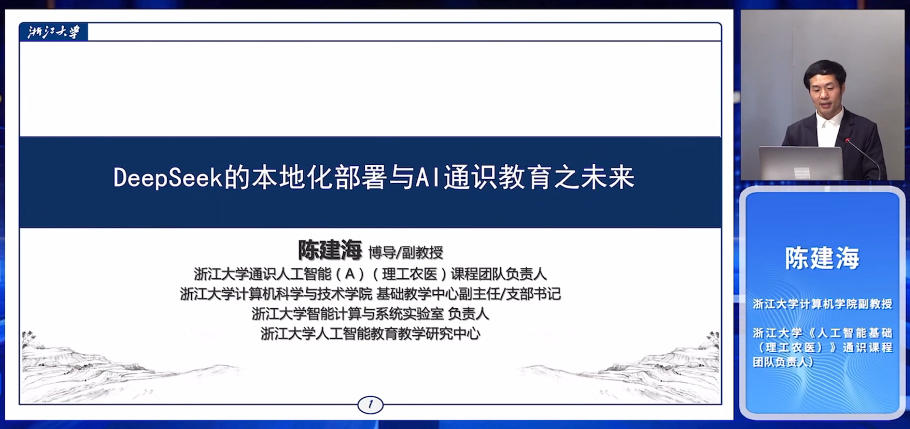 浙江大学

DeepSeek的本地化部署与AI通识教育之未来

陈建海 博导/副教授
浙江大学通识人工智能（A）（理工农医）课程团队负责人
浙江大学计算机科学与技术学院 基础教学中心副主任/支部书记
浙江大学智能计算与系统实验室 负责人
浙江大学人工智能教育教学研究中心

1

陈建海

浙江大学计算机学院副教授

浙江大学《人工智能基础（理工农医）》通识课程团队负责人）